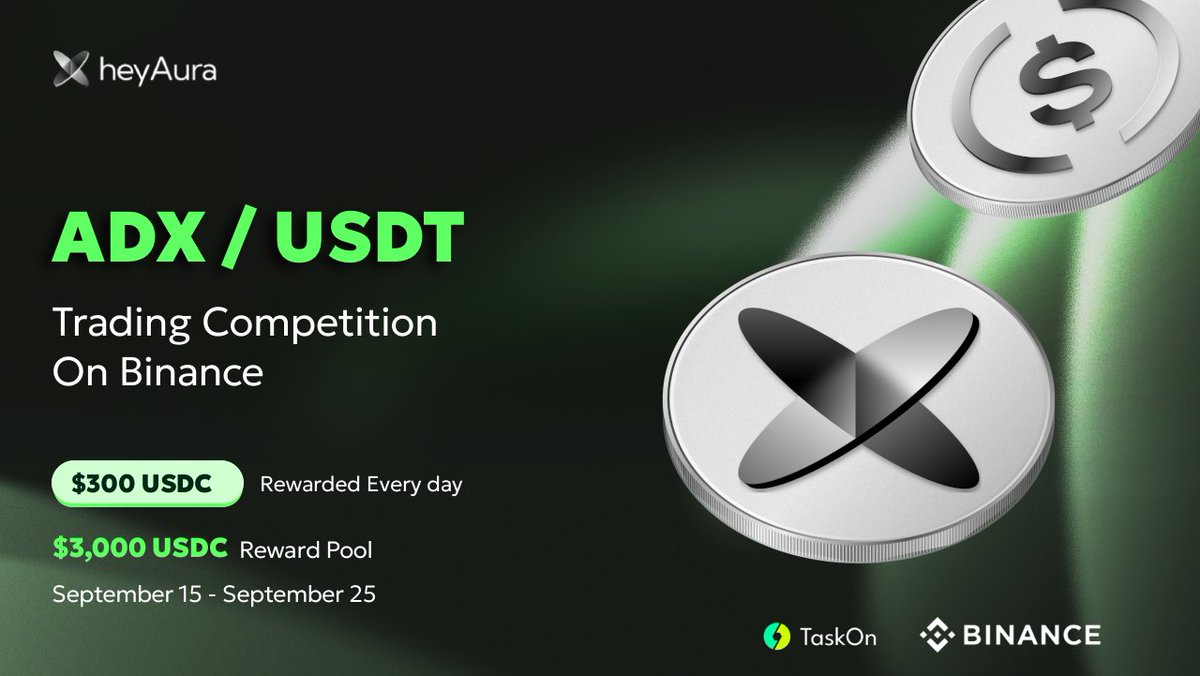 heyAura

ADX / USDT

Trading Competition On Binance

$300 USDC Rewarded Every day

$3,000 USDC Reward Pool

September 15 - September 25

TaskOn BINANCE